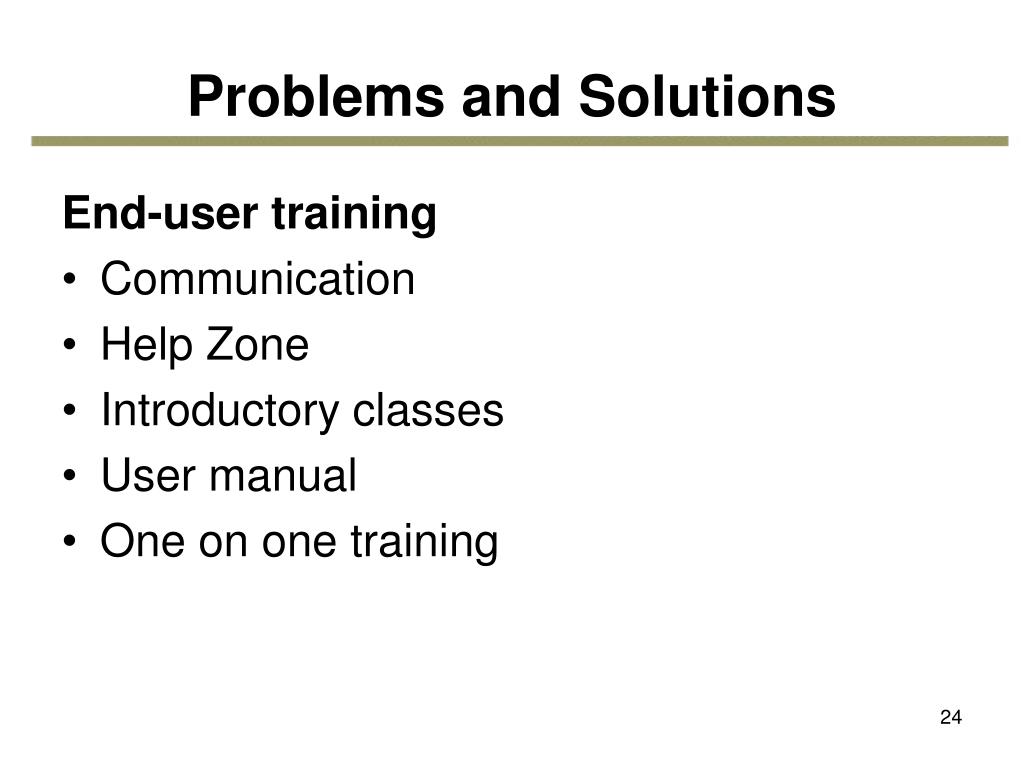 Problems and Solutions

End-user training
• Communication
• Help Zone
• Introductory classes
• User manual
• One on one training

24